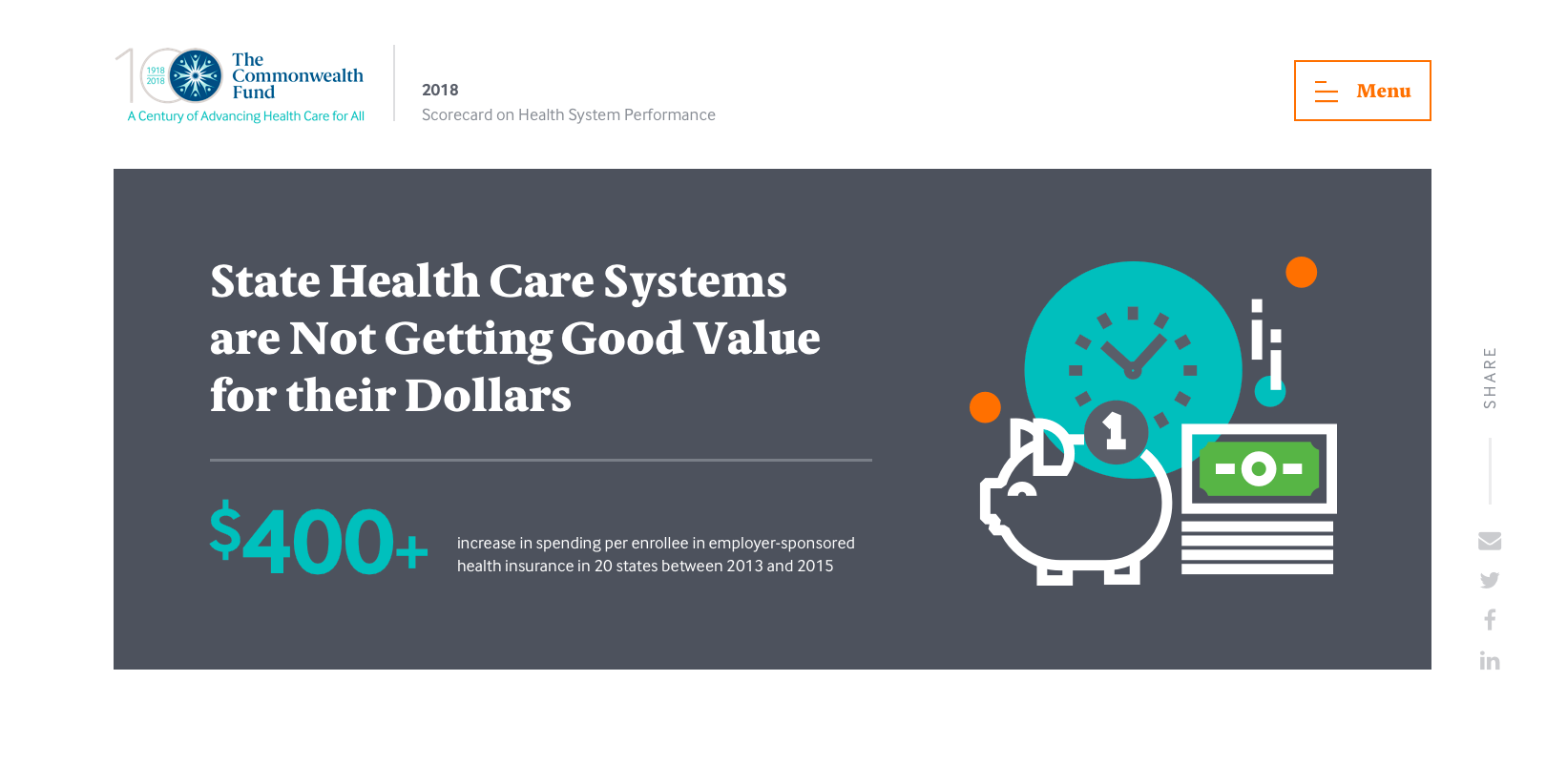 1918
2018
The Commonwealth Fund
A Century of Advancing Health Care for All

2018
Scorecard on Health System Performance

Menu

State Health Care Systems are Not Getting Good Value for their Dollars

$400+

increase in spending per enrollee in employer-sponsored health insurance in 20 states between 2013 and 2015

1

SHARE